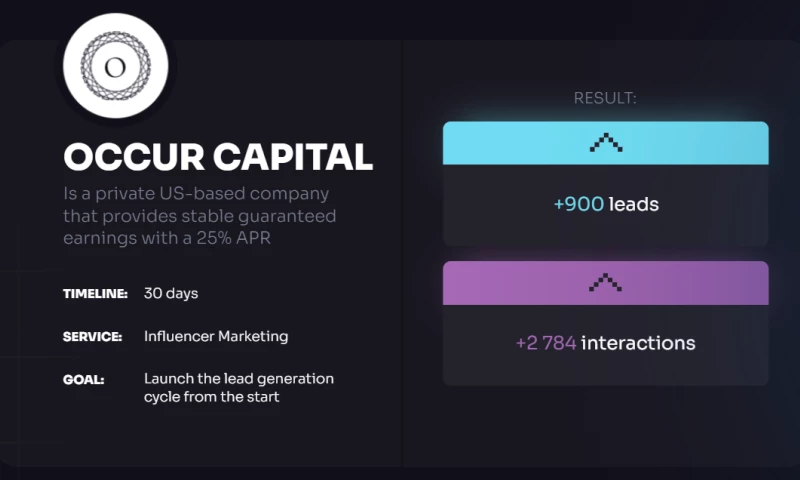 O

OCCUR CAPITAL

Is a private US-based company that provides stable guaranteed earnings with a 25% APR

TIMELINE: 30 days

SERVICE: Influencer Marketing

GOAL: Launch the lead generation cycle from the start

RESULT:

+900 leads

+2 784 interactions